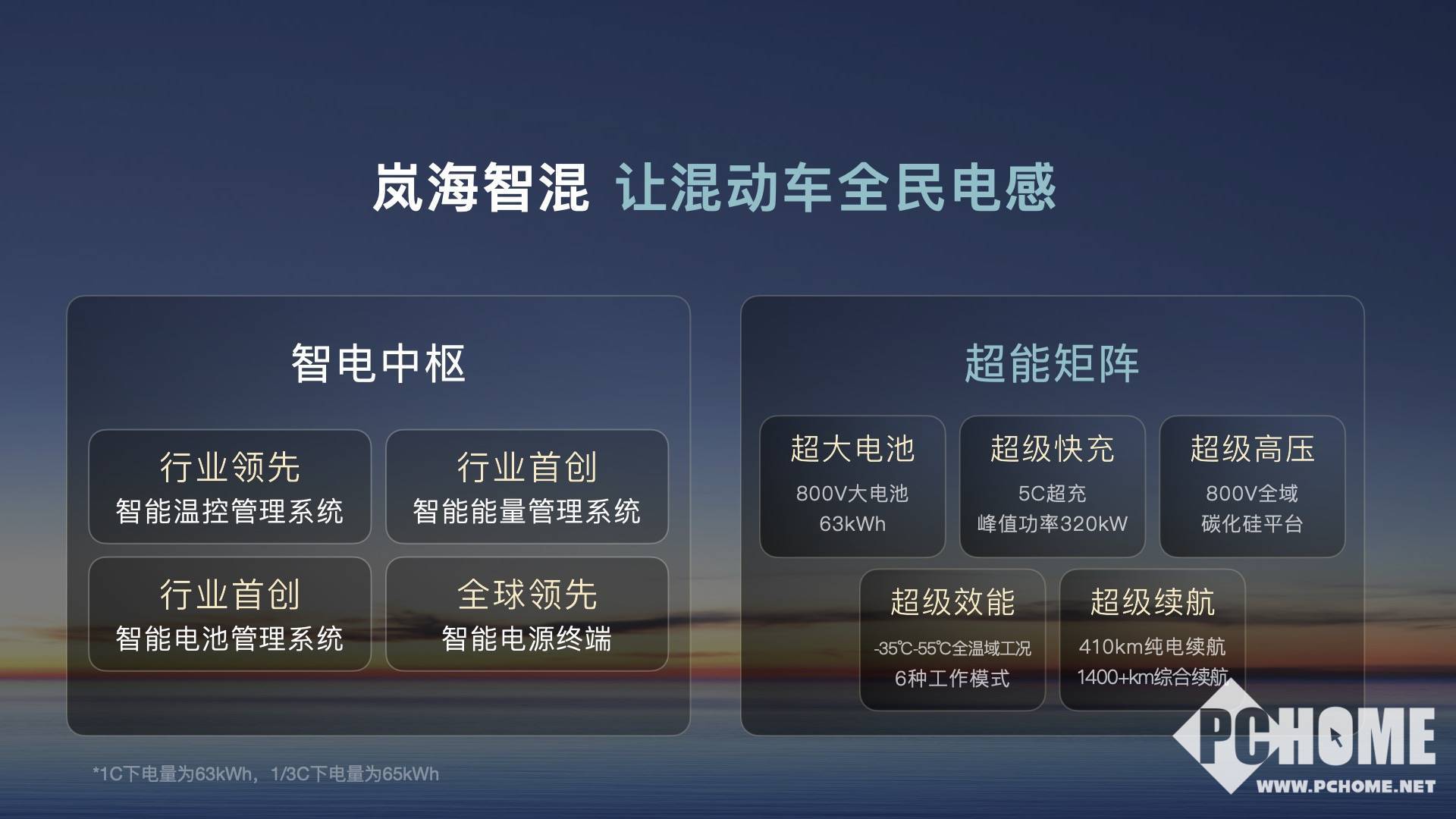 岚海智混 让混动车全民电感

智电中枢

行业领先
智能温控管理系统

行业首创
智能能量管理系统

行业首创
智能电池管理系统

全球领先
智能电源终端

超能矩阵

超大电池
800V大电池
63kWh

超级快充
5C超充
峰值功率320kW

超级高压
800V全域
碳化硅平台

超级效能
-35℃-55℃全温域工况
6种工作模式

超级续航
410km纯电续航
1400+km综合续航

*1C下电量为63kWh，1/3C下电量为65kWh

PCHOME
WWW.PCHOME.NET